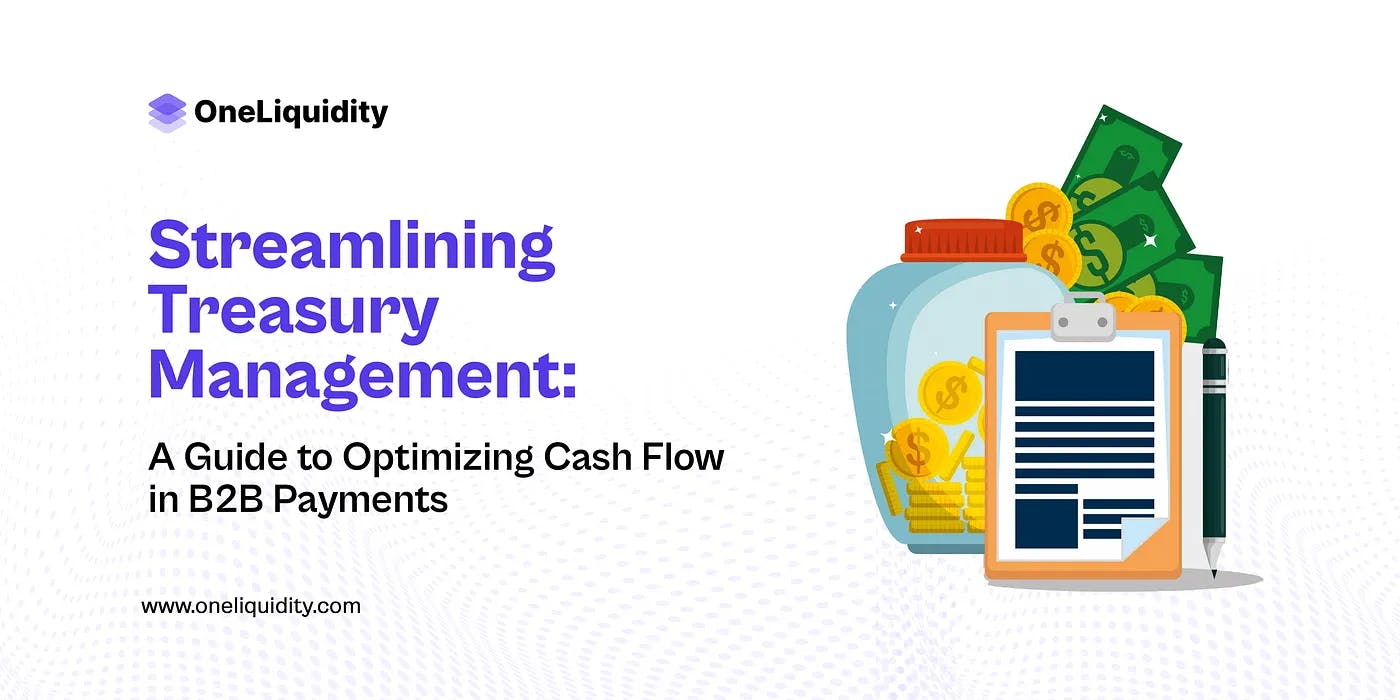 OneLiquidity

Streamlining Treasury Management:

A Guide to Optimizing Cash Flow in B2B Payments

www.oneliquidity.com